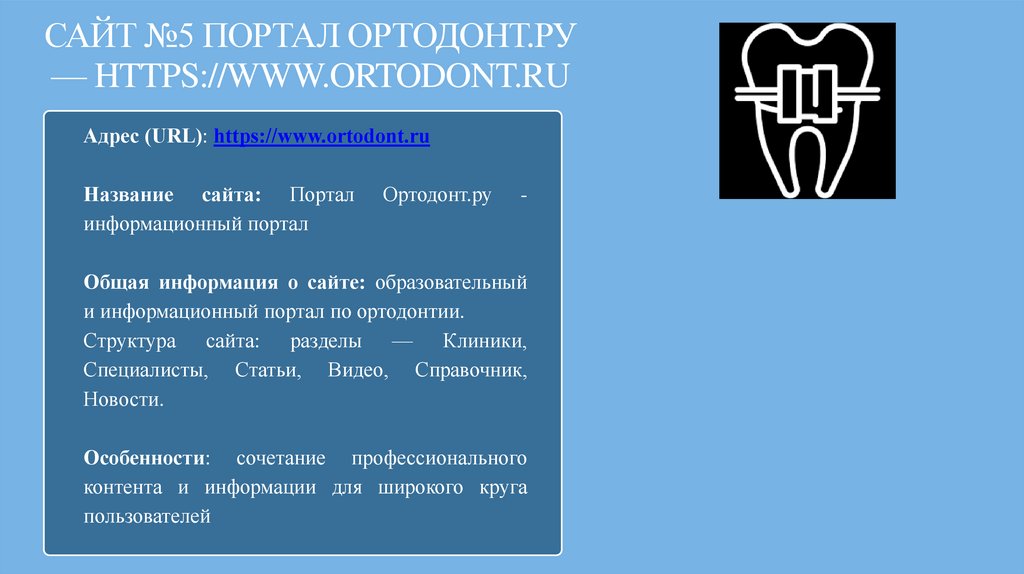 САЙТ №5 ПОРТАЛ ОРТОДОНТ.РУ — HTTPS://WWW.ORTODONT.RU

Адрес (URL): https://www.ortodont.ru

Название сайта: Портал Ортодонт.ру - информационный портал

Общая информация о сайте: образовательный и информационный портал по ортодонтии.
Структура сайта: разделы — Клиники, Специалисты, Статьи, Видео, Справочник, Новости.

Особенности: сочетание профессионального контента и информации для широкого круга пользователей